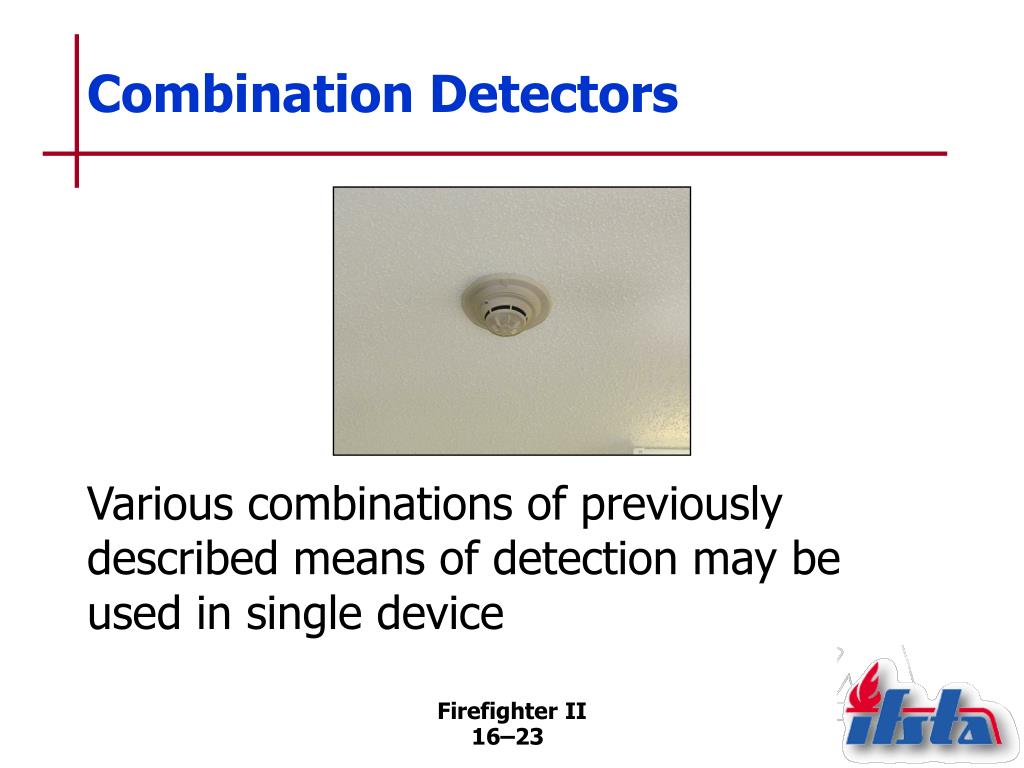 Combination Detectors

Various combinations of previously described means of detection may be used in single device

Firefighter II
16–23

ifsta